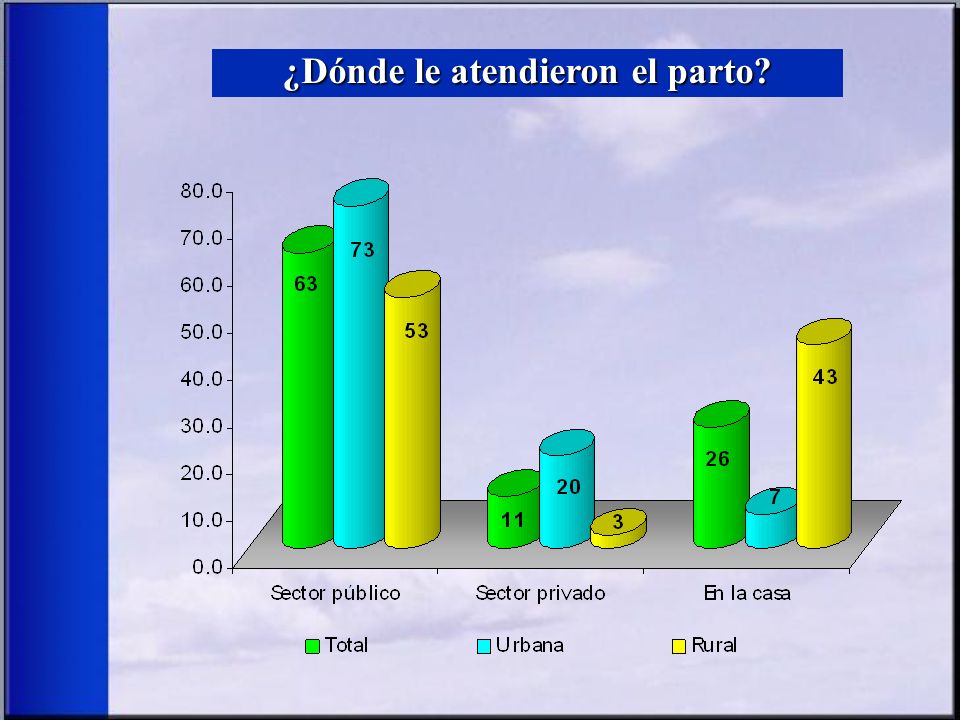 ¿Dónde le atendieron el parto?

80.0
70.0
60.0
50.0
40.0
30.0
20.0
10.0
0.0

63
73
53
11
20
3
26
7
43

Sector público
Sector privado
En la casa

Total
Urbana
Rural